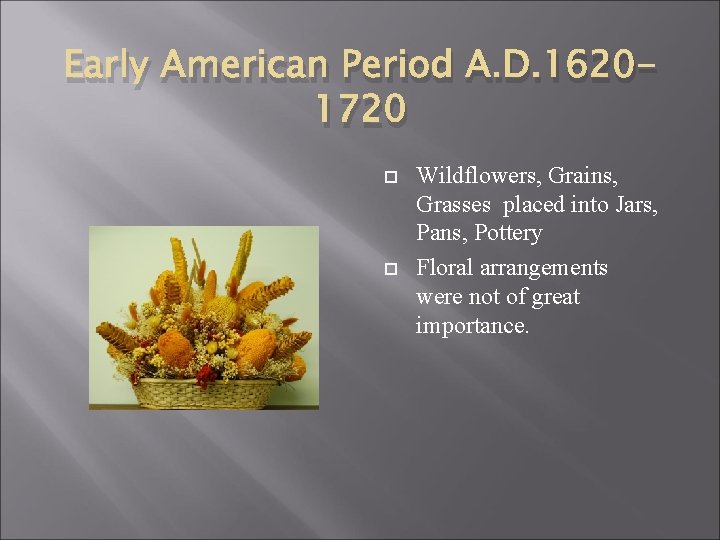 Early American Period A.D.1620-1720

Wildflowers, Grains, Grasses placed into Jars, Pans, Pottery

Floral arrangements were not of great importance.